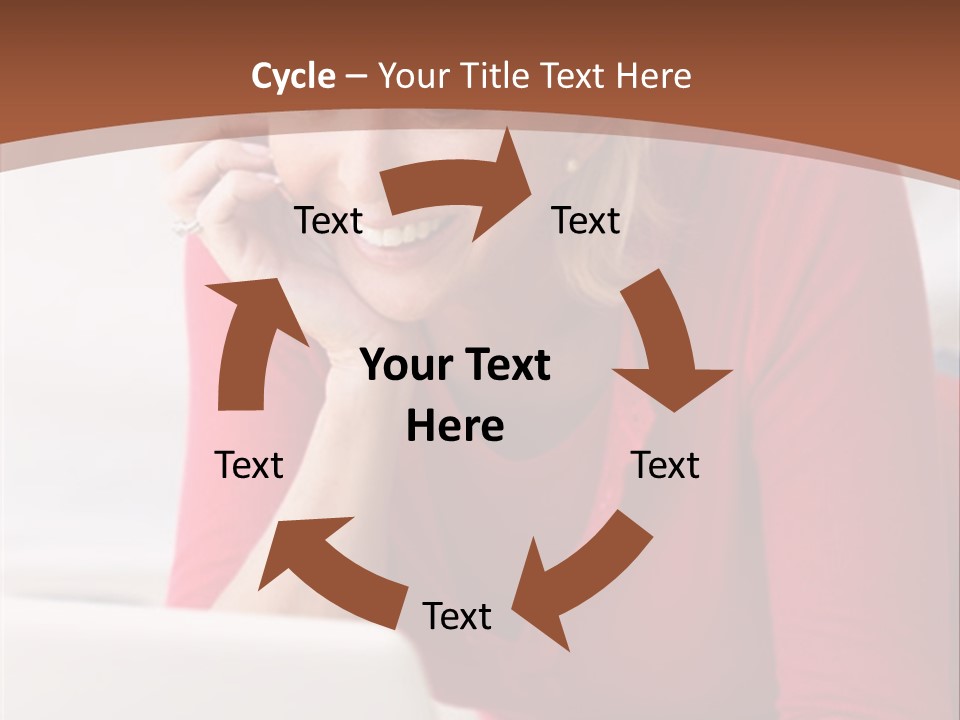 Cycle – Your Title Text Here

Text

Text

Your Text Here

Text

Text

Text